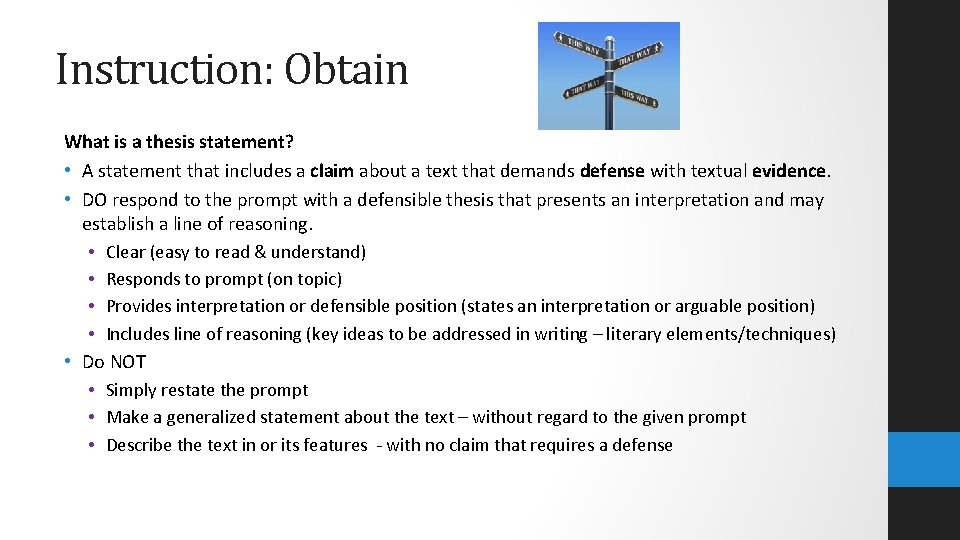 Instruction: Obtain

THIS WAY
THAT WAY
THAT WAY
THIS WAY

What is a thesis statement?

• A statement that includes a claim about a text that demands defense with textual evidence.
• DO respond to the prompt with a defensible thesis that presents an interpretation and may establish a line of reasoning.
  • Clear (easy to read & understand)
  • Responds to prompt (on topic)
  • Provides interpretation or defensible position (states an interpretation or arguable position)
  • Includes line of reasoning (key ideas to be addressed in writing – literary elements/techniques)
• Do NOT
  • Simply restate the prompt
  • Make a generalized statement about the text – without regard to the given prompt
  • Describe the text in or its features - with no claim that requires a defense